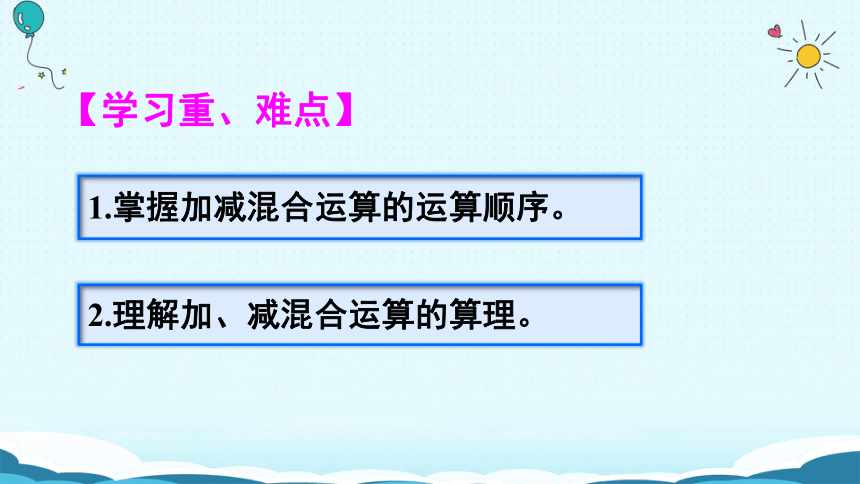 【学习重、难点】

1.掌握加减混合运算的运算顺序。

2.理解加、减混合运算的算理。